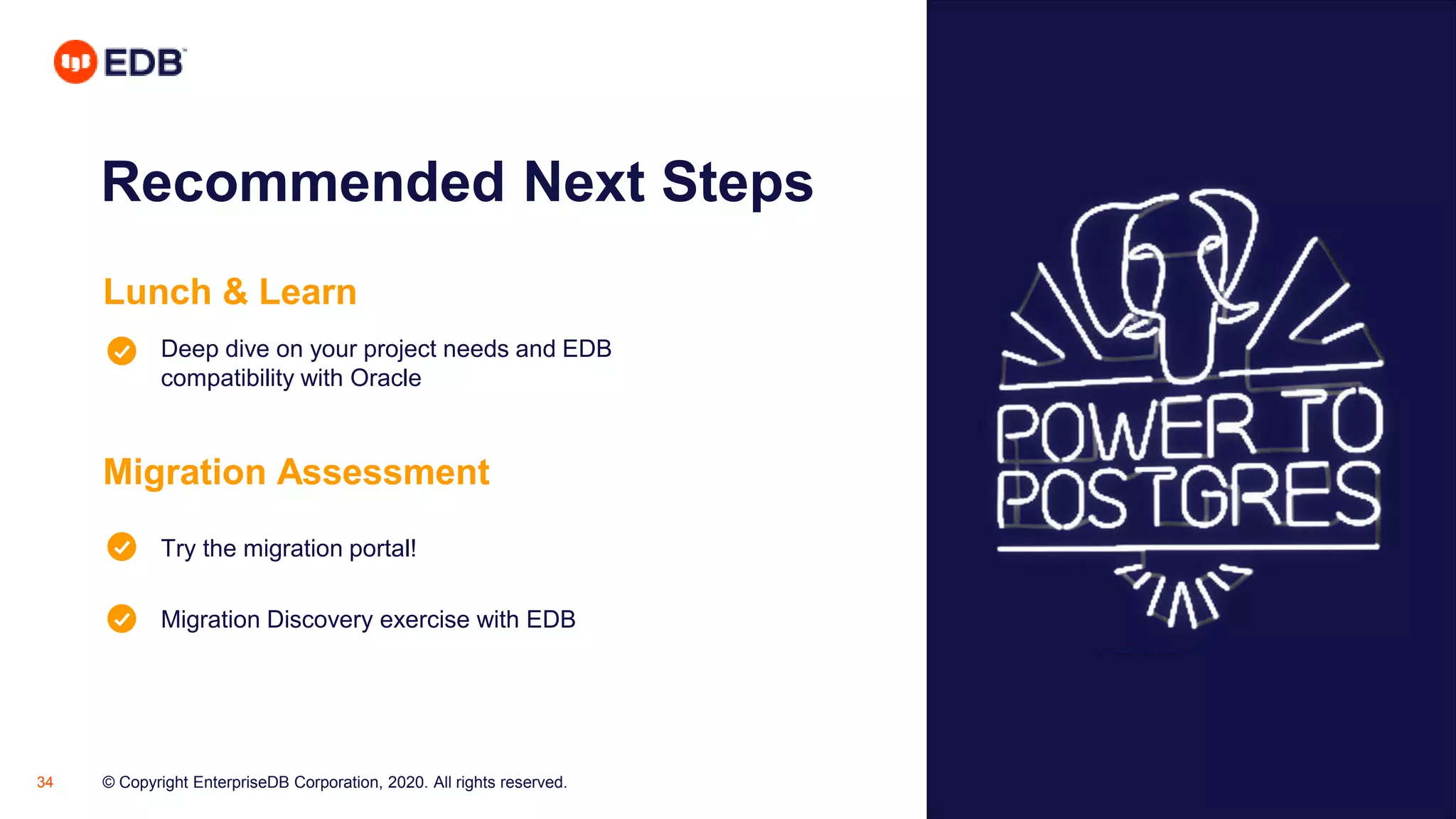 EDB

Recommended Next Steps

Lunch & Learn

Deep dive on your project needs and EDB compatibility with Oracle

Migration Assessment

Try the migration portal!

Migration Discovery exercise with EDB

POWER TO POSTGRES

34

© Copyright EnterpriseDB Corporation, 2020. All rights reserved.